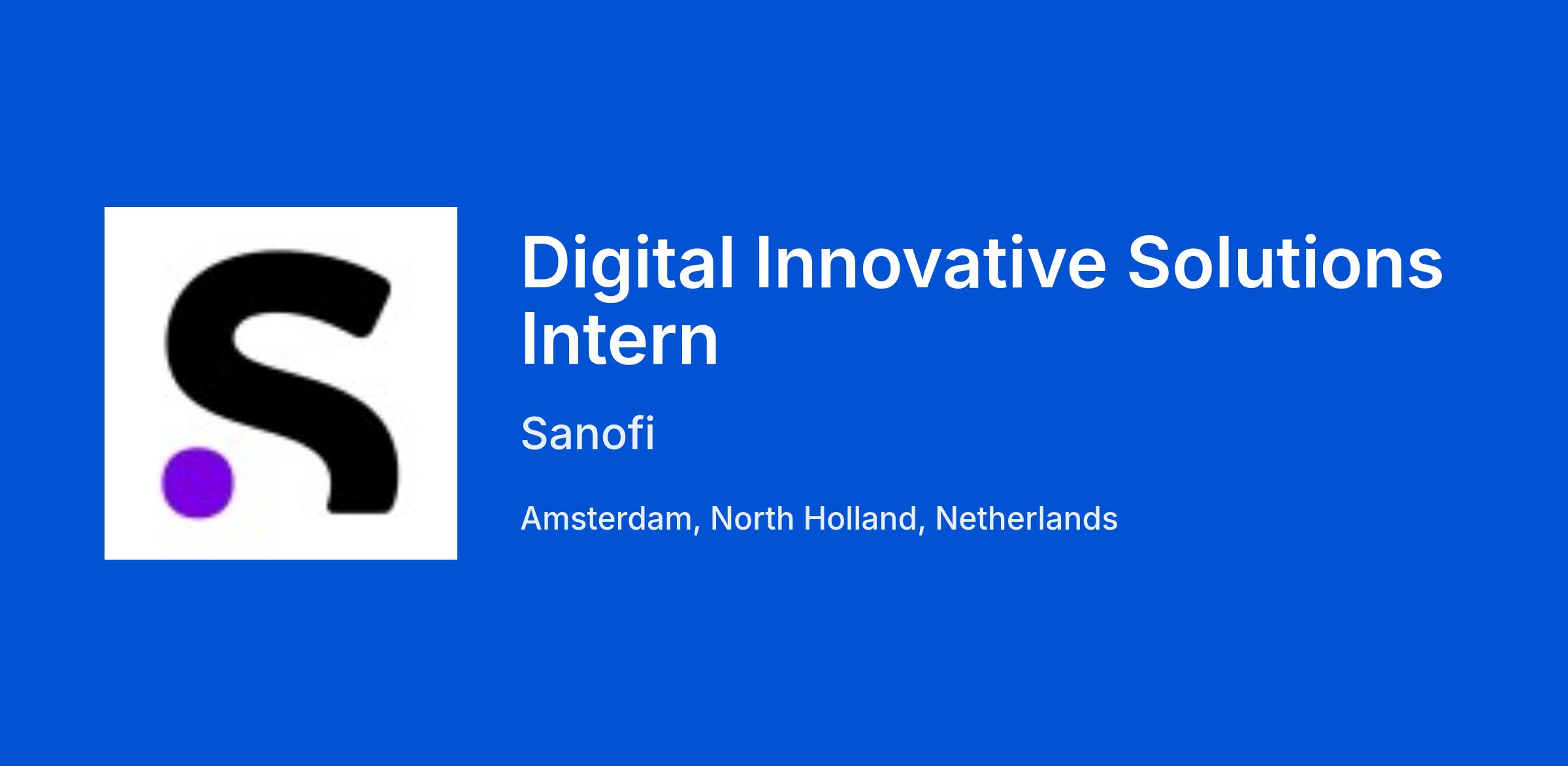 Digital Innovative Solutions Intern

Sanofi

Amsterdam, North Holland, Netherlands